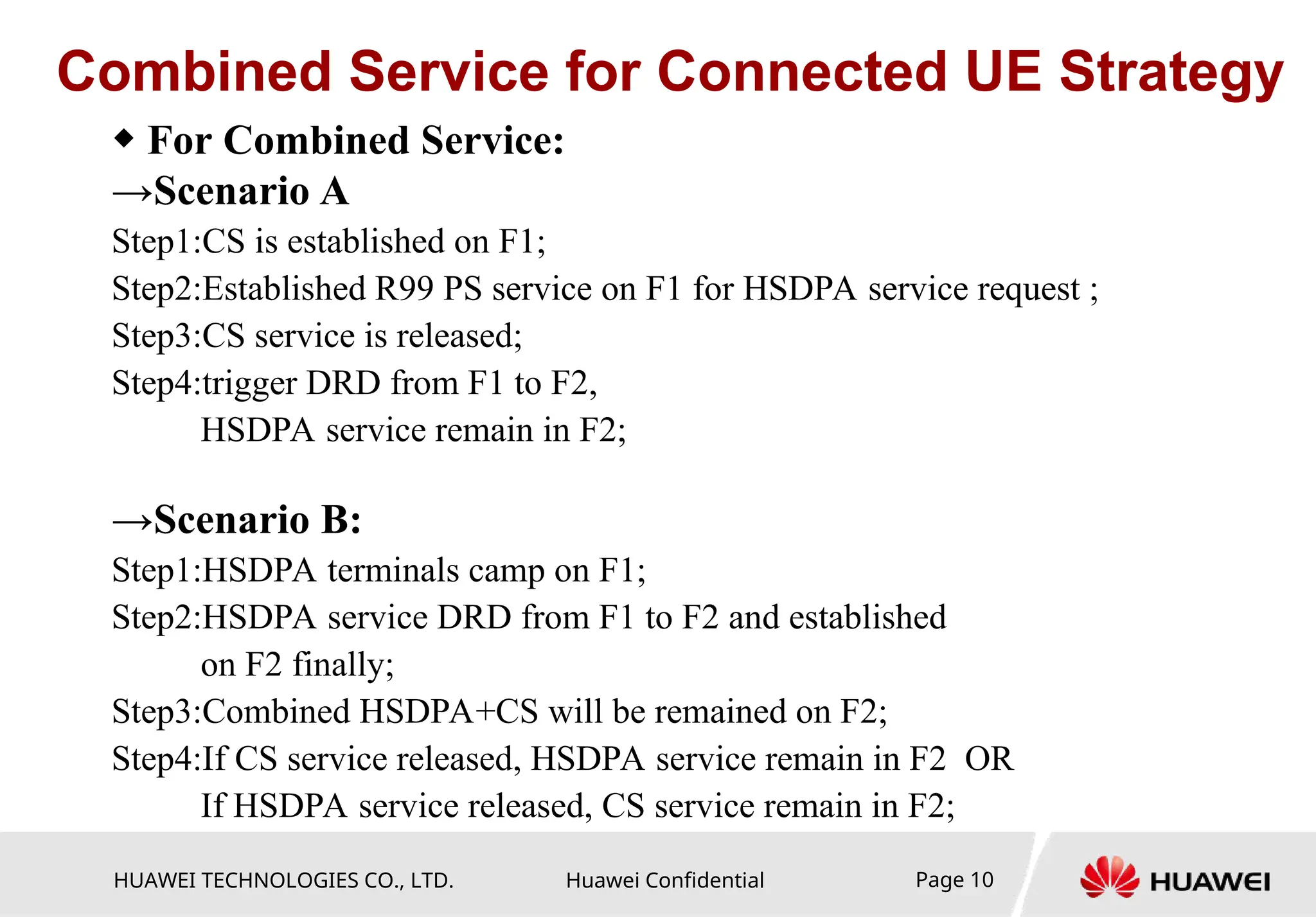 Combined Service for Connected UE Strategy

◆ For Combined Service:

→Scenario A

Step1:CS is established on F1;

Step2:Established R99 PS service on F1 for HSDPA service request ;

Step3:CS service is released;

Step4:trigger DRD from F1 to F2,
HSDPA service remain in F2;

→Scenario B:

Step1:HSDPA terminals camp on F1;

Step2:HSDPA service DRD from F1 to F2 and established on F2 finally;

Step3:Combined HSDPA+CS will be remained on F2;

Step4:If CS service released, HSDPA service remain in F2 OR
If HSDPA service released, CS service remain in F2;

HUAWEI TECHNOLOGIES CO., LTD.

Huawei Confidential

Page 10

HUAWEI